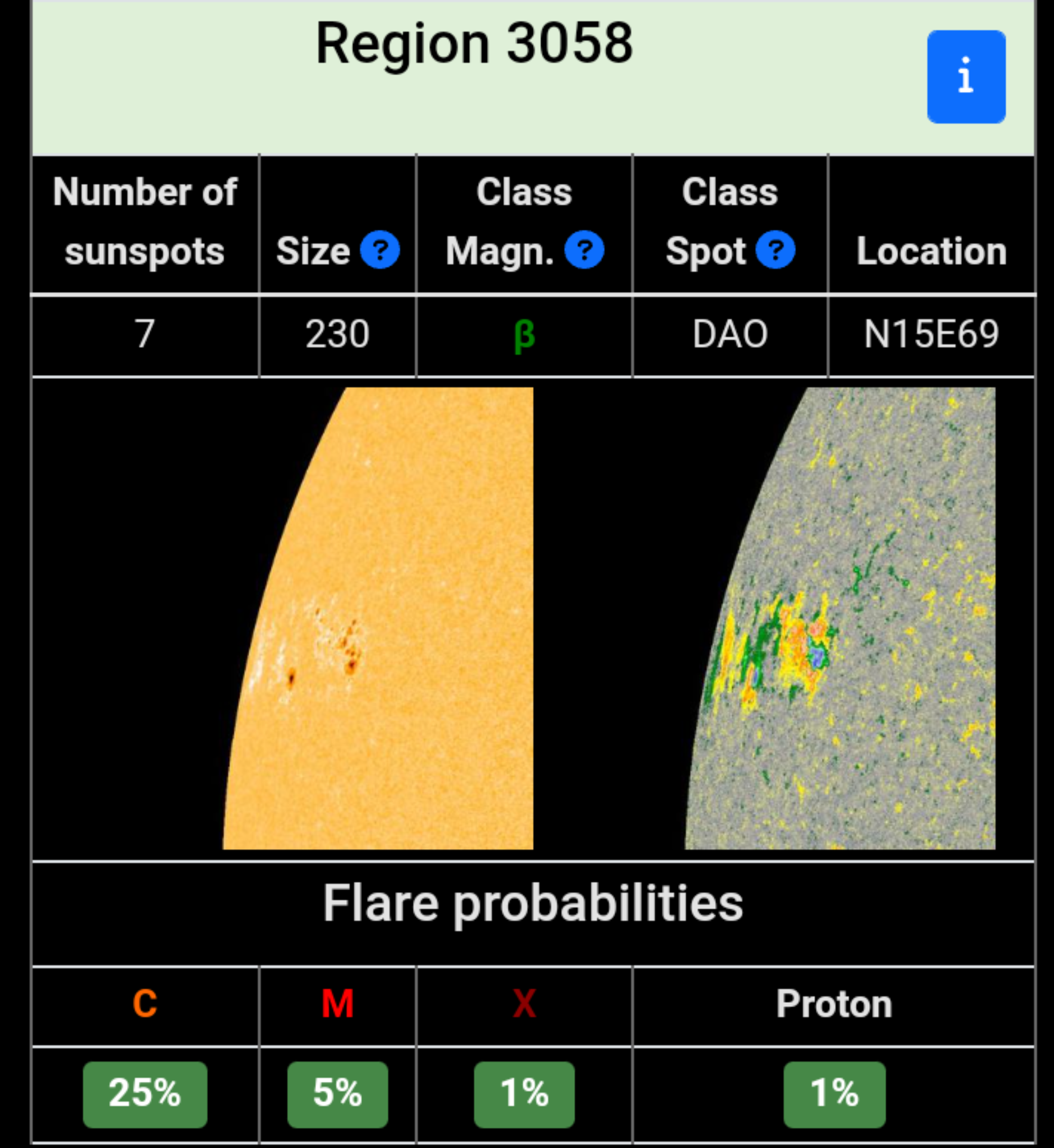 Region 3058

i

| Number of sunspots | Size ? | Class Magn. ? | Class Spot ? | Location |
|---|---|---|---|---|
| 7 | 230 | β | DAO | N15E69 |

Flare probabilities

| C | M | X | Proton |
|---|---|---|---|
| 25% | 5% | 1% | 1% |